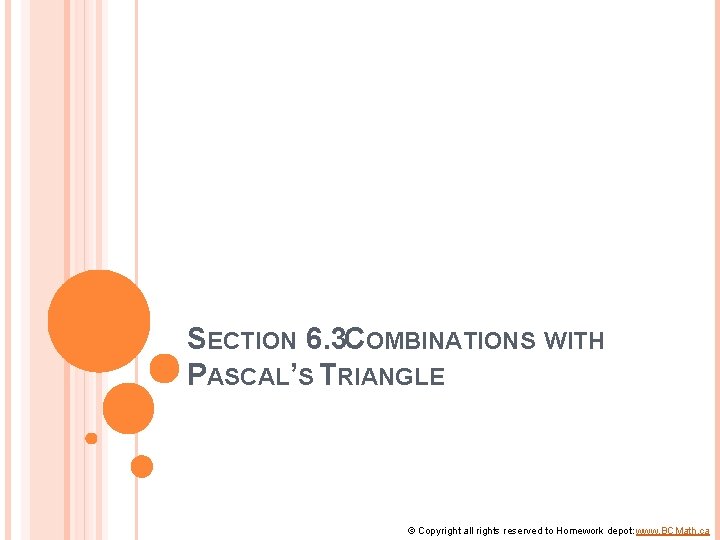 SECTION 6.3COMBINATIONS WITH PASCAL'S TRIANGLE

© Copyright all rights reserved to Homework depot: www.BCMath.ca